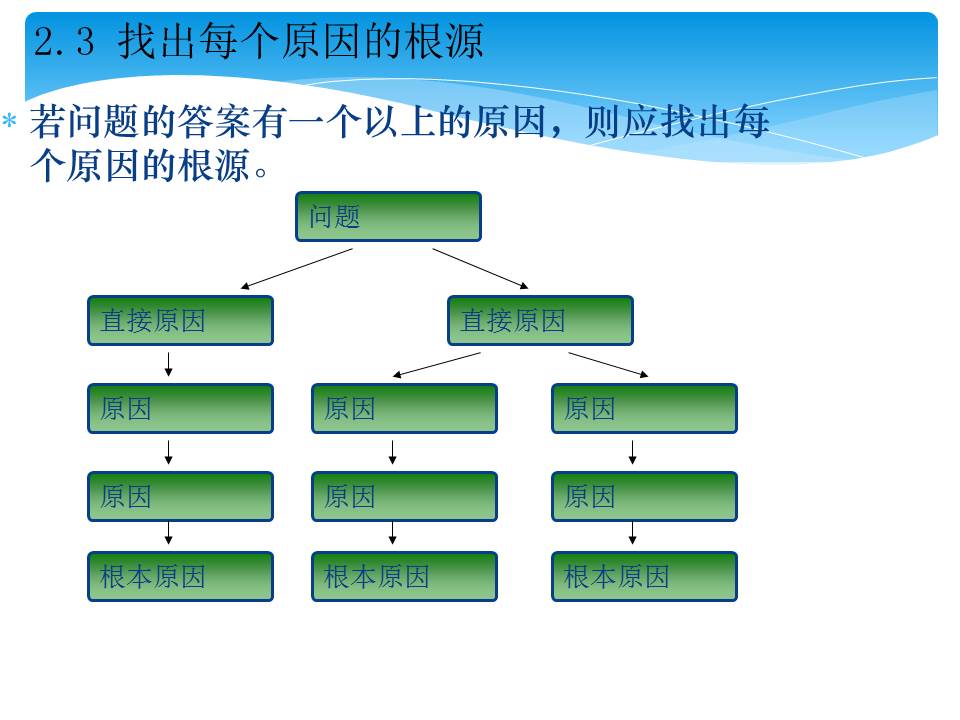 2.3 找出每个原因的根源

* 若问题的答案有一个以上的原因，则应找出每个原因的根源。

问题

直接原因

直接原因

原因

原因

原因

原因

原因

原因

根本原因

根本原因

根本原因